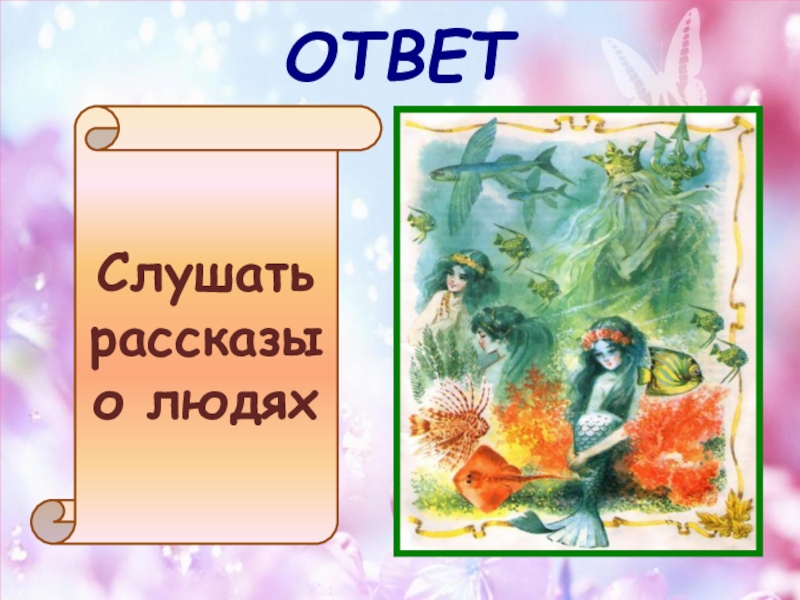 ОТВЕТ

Слушать рассказы о людях